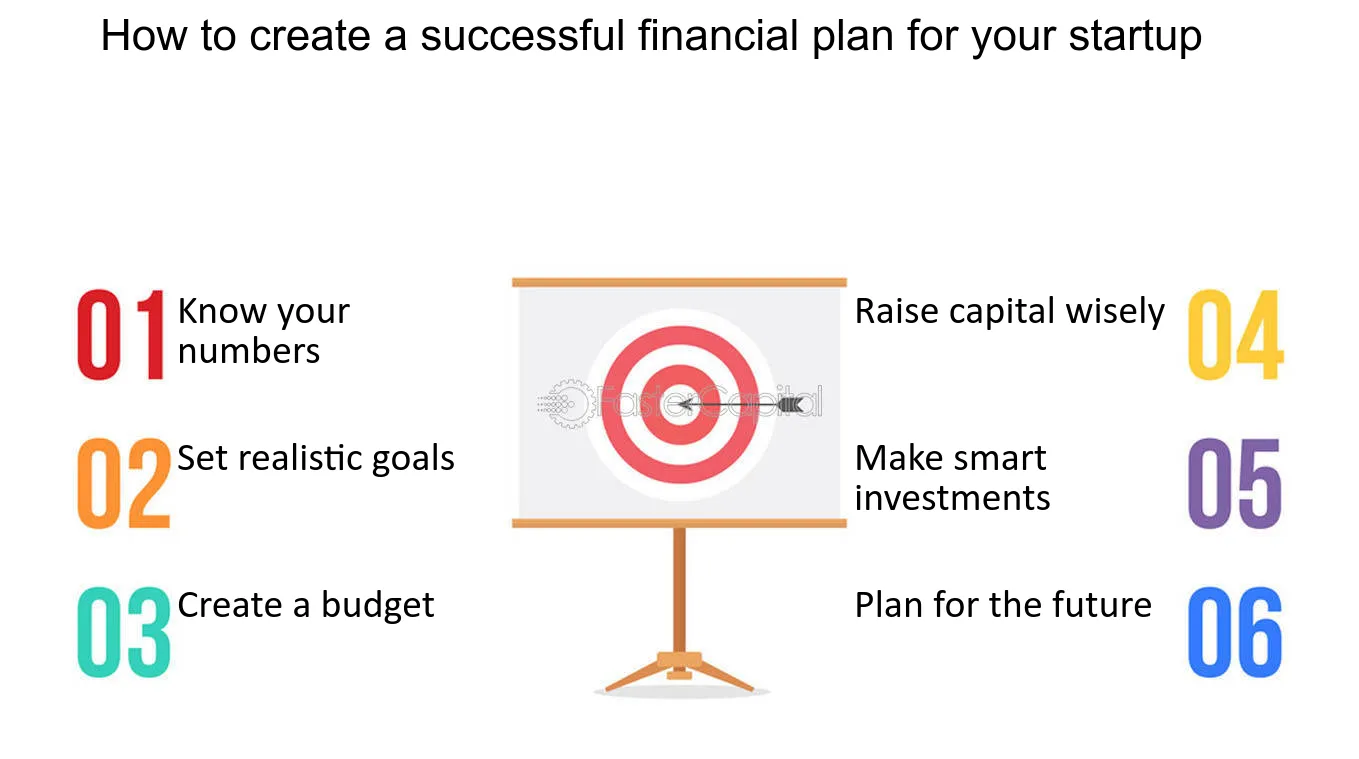 How to create a successful financial plan for your startup

01 Know your numbers

02 Set realistic goals

03 Create a budget

FasterCapital

Raise capital wisely 04

Make smart investments 05

Plan for the future 06